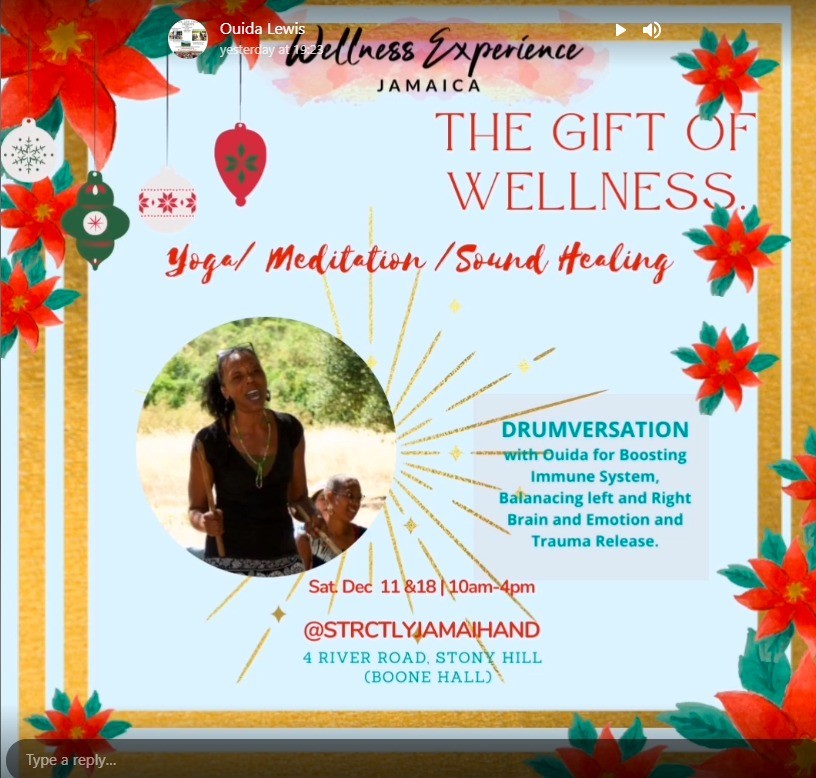 Ouida Lewis
yesterday at 19:23

Wellness Experience
JAMAICA

THE GIFT OF WELLNESS.

Yoga/ Meditation /Sound Healing

DRUMVERSATION
with Ouida for Boosting Immune System, Balanacing left and Right Brain and Emotion and Trauma Release.

Sat. Dec 11 &18 | 10am-4pm

@STRCTLYJAMAIHAND
4 RIVER ROAD, STONY HILL
(BOONE HALL)

Type a reply...